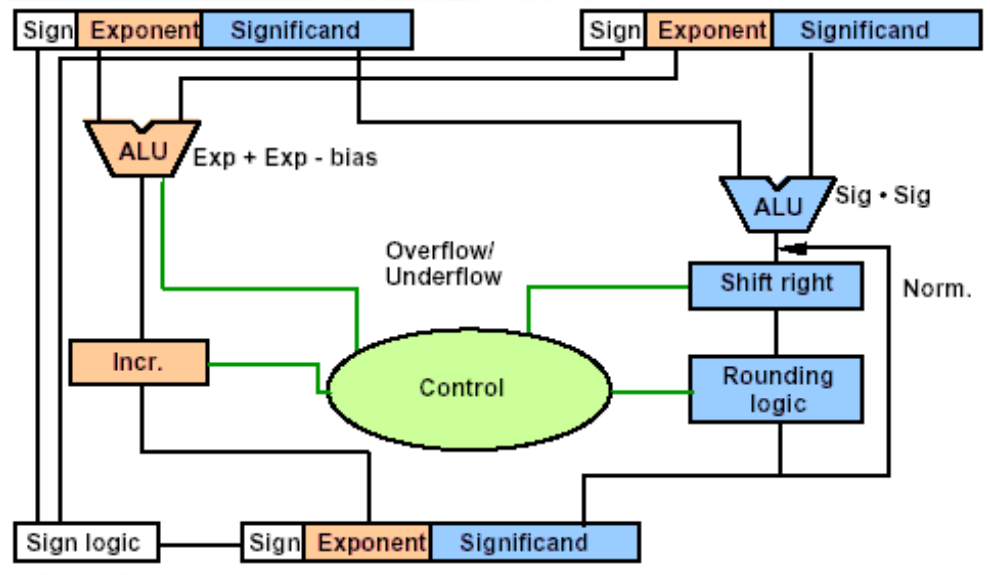 Sign Exponent Significand

Sign Exponent Significand

ALU Exp + Exp - bias

ALU Sig • Sig

Overflow/ Underflow

Shift right

Norm.

Incr.

Control

Rounding logic

Sign logic

Sign Exponent Significand